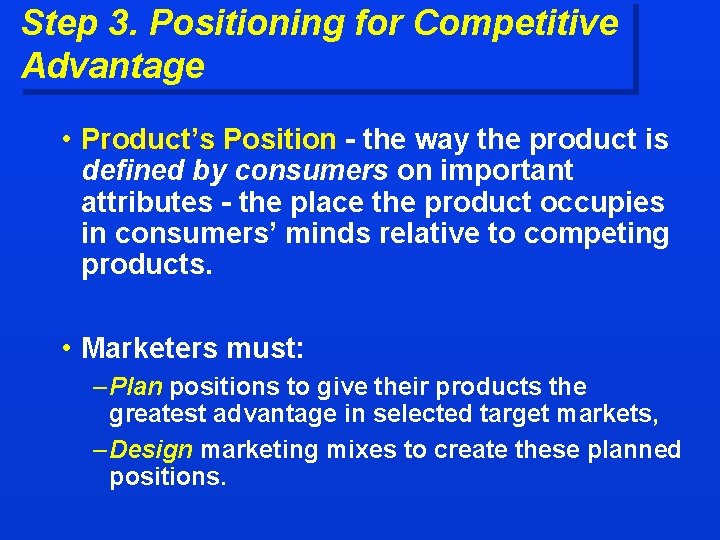 Step 3. Positioning for Competitive Advantage

• Product's Position - the way the product is defined by consumers on important attributes - the place the product occupies in consumers' minds relative to competing products.

• Marketers must:

– Plan positions to give their products the greatest advantage in selected target markets,

– Design marketing mixes to create these planned positions.